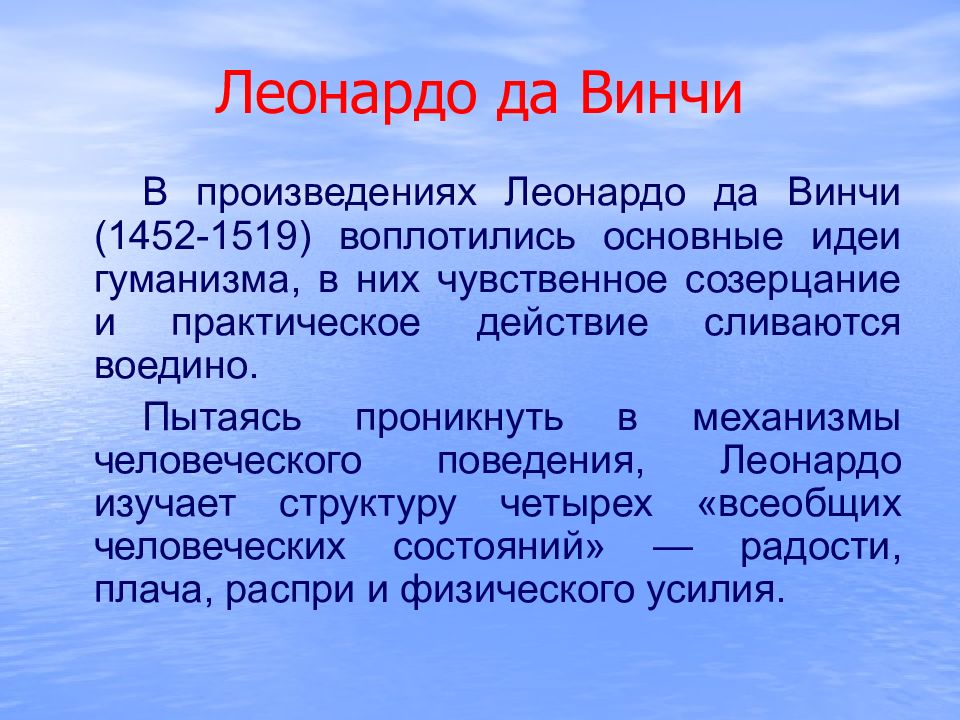 Леонардо да Винчи

В произведениях Леонардо да Винчи (1452-1519) воплотились основные идеи гуманизма, в них чувственное созерцание и практическое действие сливаются воедино.

Пытаясь проникнуть в механизмы человеческого поведения, Леонардо изучает структуру четырех «всеобщих человеческих состояний» — радости, плача, распри и физического усилия.